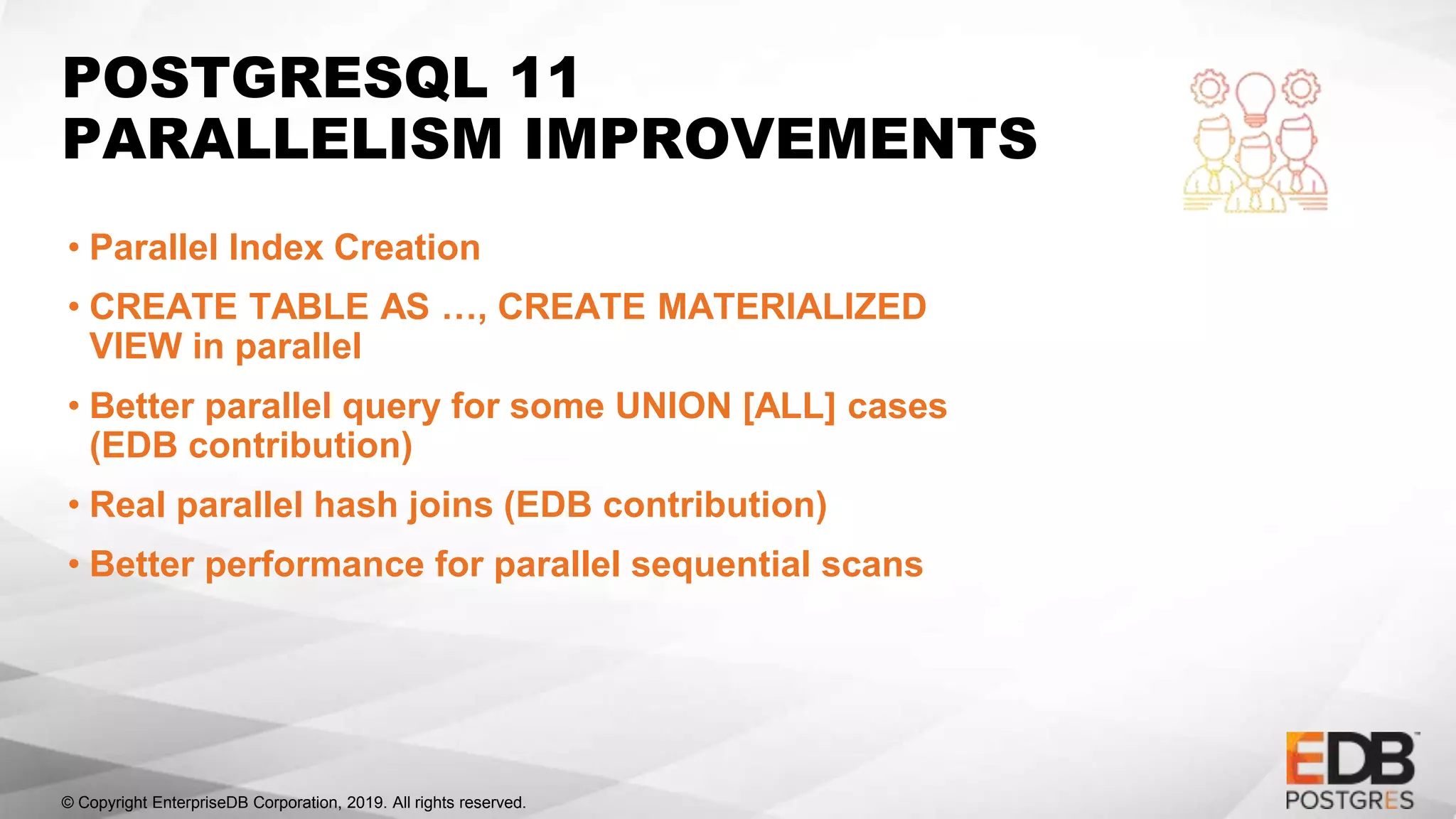 POSTGRESQL 11
PARALLELISM IMPROVEMENTS

• Parallel Index Creation

• CREATE TABLE AS …, CREATE MATERIALIZED VIEW in parallel

• Better parallel query for some UNION [ALL] cases (EDB contribution)

• Real parallel hash joins (EDB contribution)

• Better performance for parallel sequential scans

© Copyright EnterpriseDB Corporation, 2019. All rights reserved.

EDB™
POSTGRES